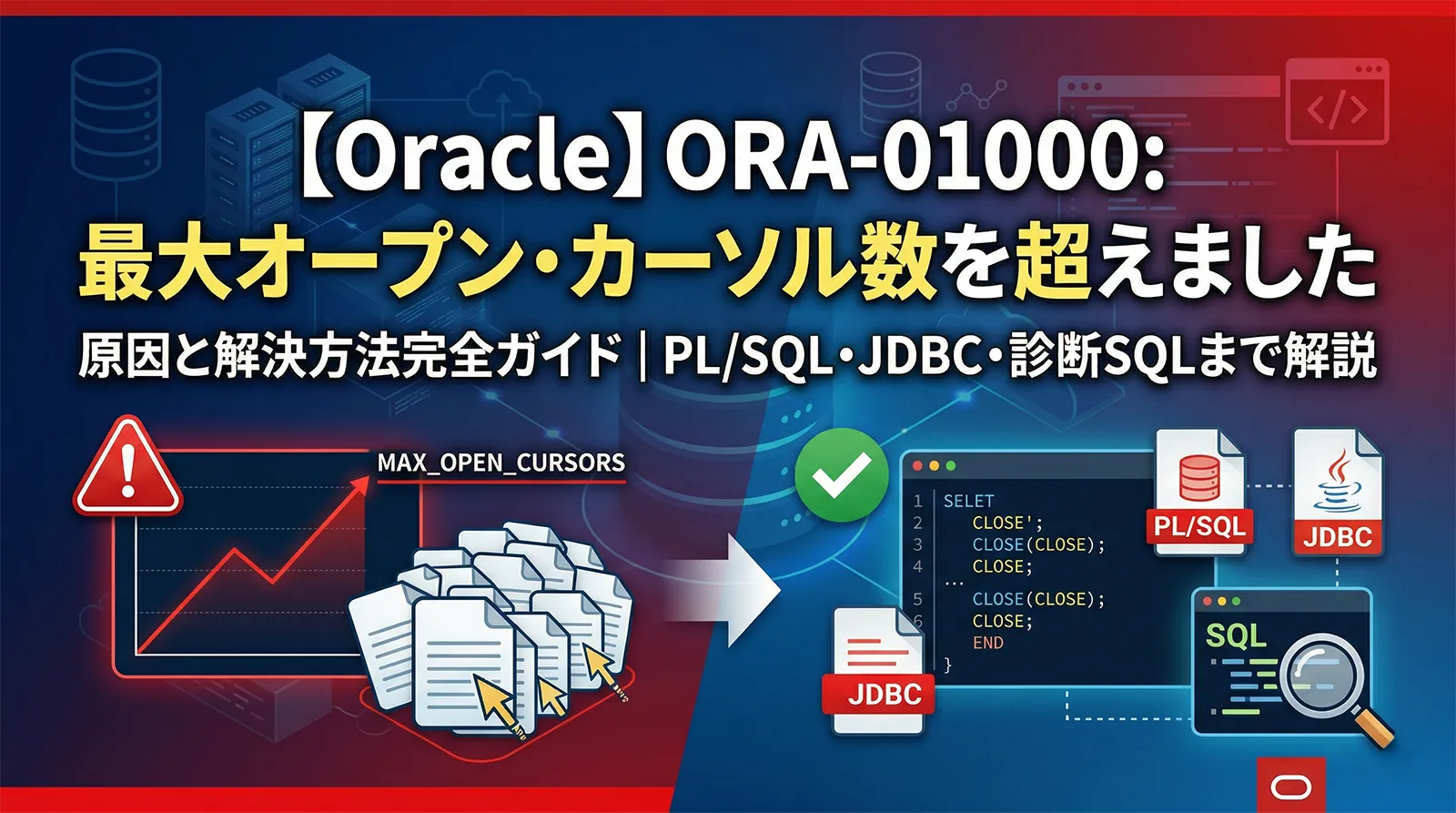 【Oracle】ORA-01000:
最大オープン・カーソル数を超えました
原因と解決方法完全ガイド | PL/SQL・JDBC・診断SQLまで解説

MAX_OPEN_CURSORS

1 SELET
2 CLOSE';
3 CLOSE(CLOSE);
4 CLOSE;
...
5 CLOSE(CLOSE);
6 CLOSE;
END
}

PL/SQL
JDBC
JDBC
SQL